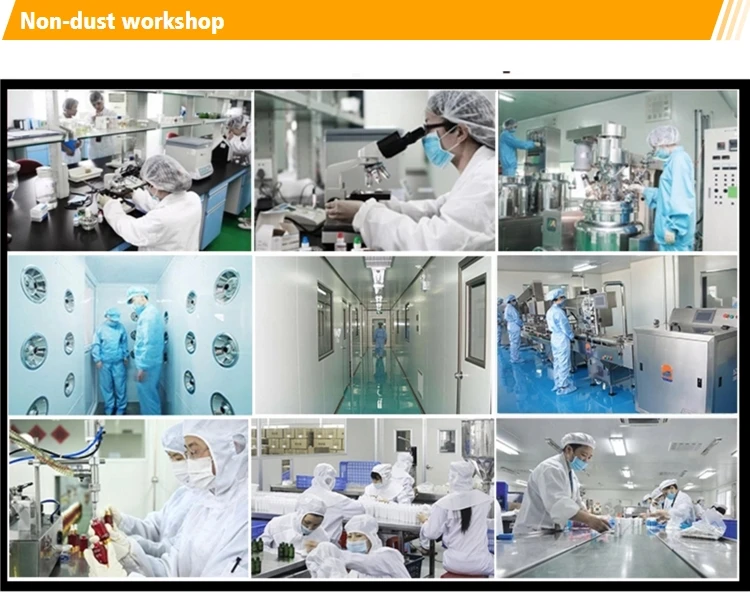 Non-dust workshop